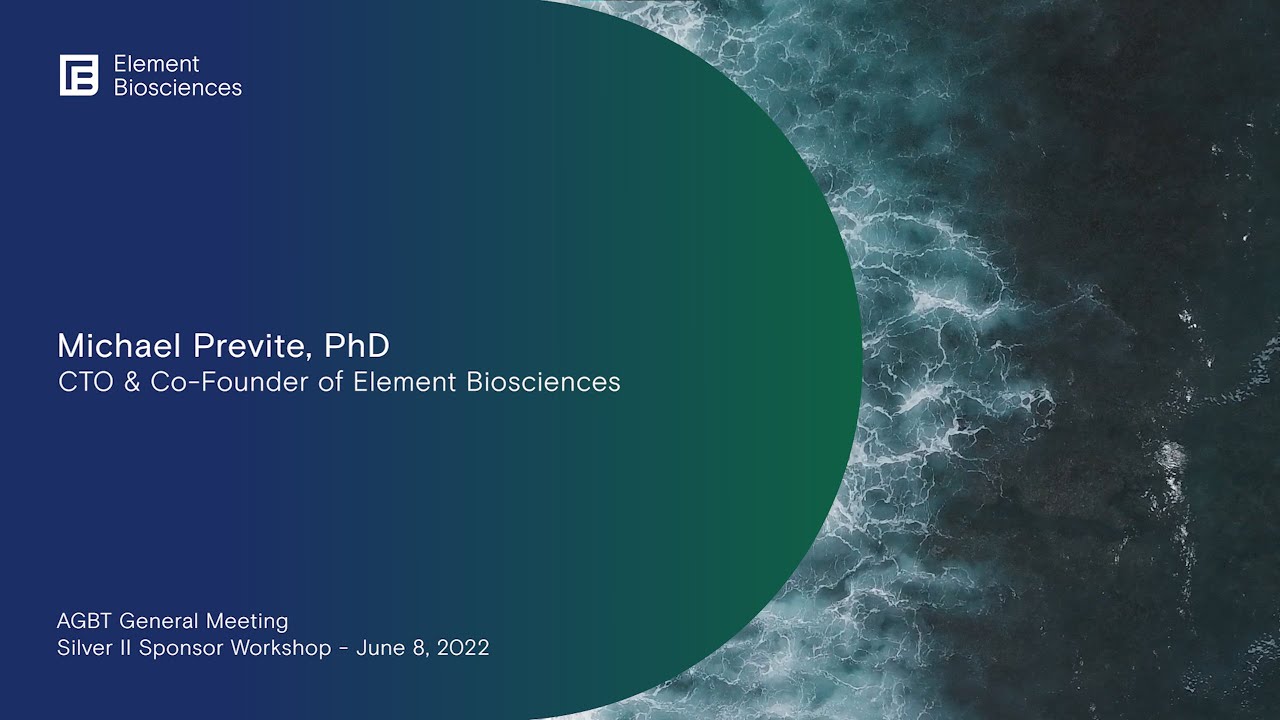 Element Biosciences

Michael Previte, PhD
CTO & Co-Founder of Element Biosciences

AGBT General Meeting
Silver II Sponsor Workshop - June 8, 2022